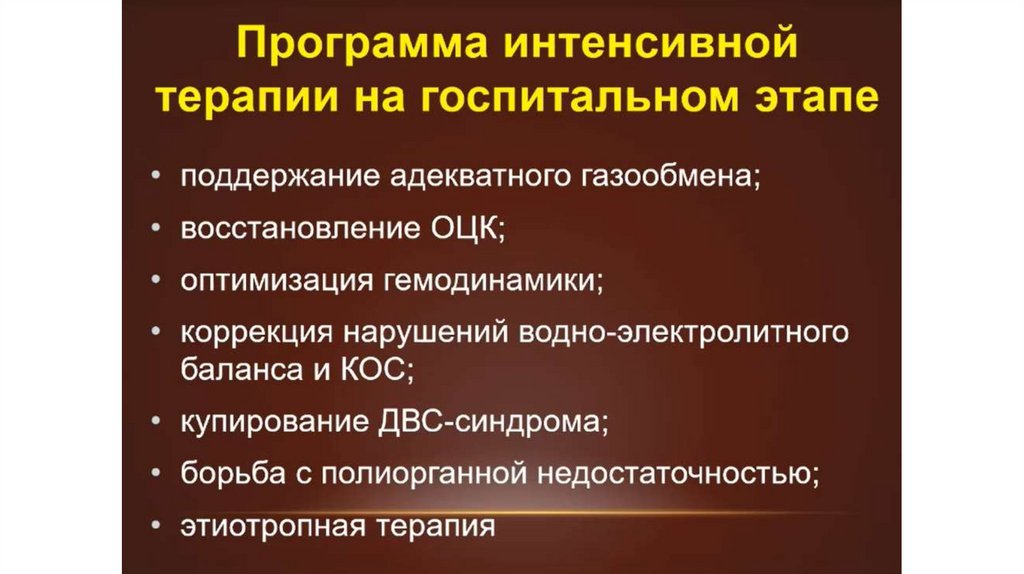 Программа интенсивной терапии на госпитальном этапе

• поддержание адекватного газообмена;
• восстановление ОЦК;
• оптимизация гемодинамики;
• коррекция нарушений водно-электролитного баланса и КОС;
• купирование ДВС-синдрома;
• борьба с полиорганной недостаточностью;
• этиотропная терапия